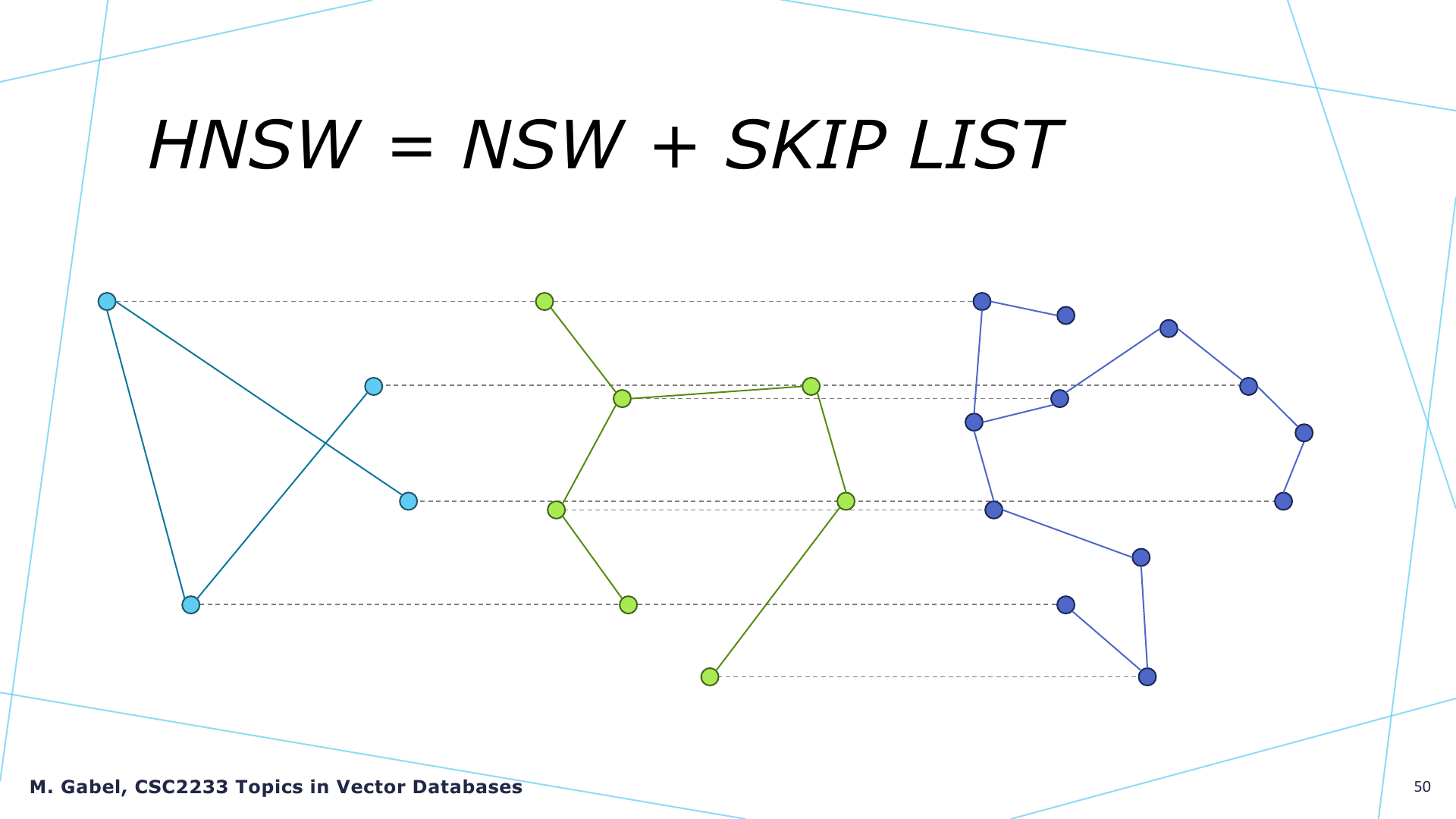 HNSW = NSW + SKIP LIST

M. Gabel, CSC2233 Topics in Vector Databases

50